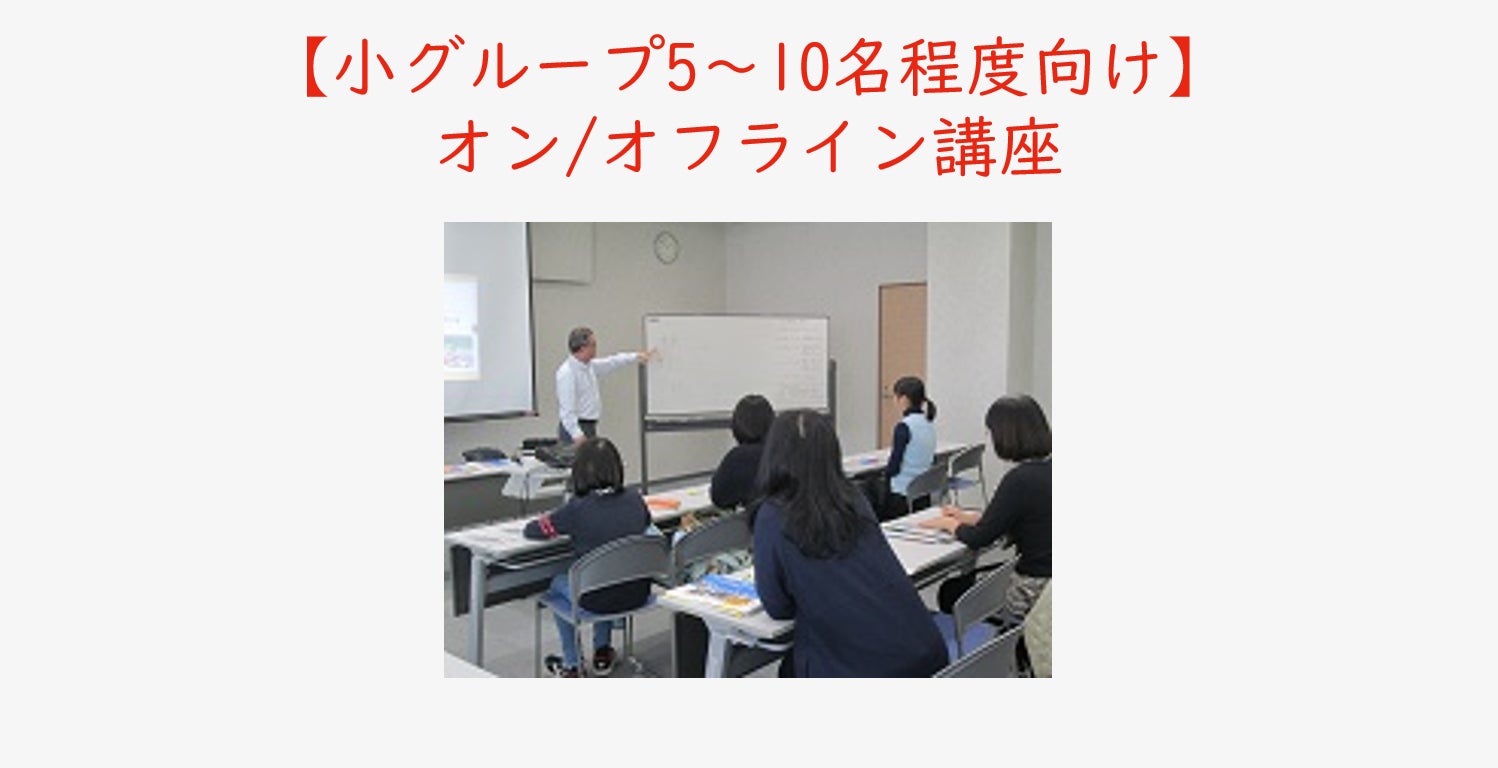 【小グループ5～10名程度向け】
オン/オフライン講座